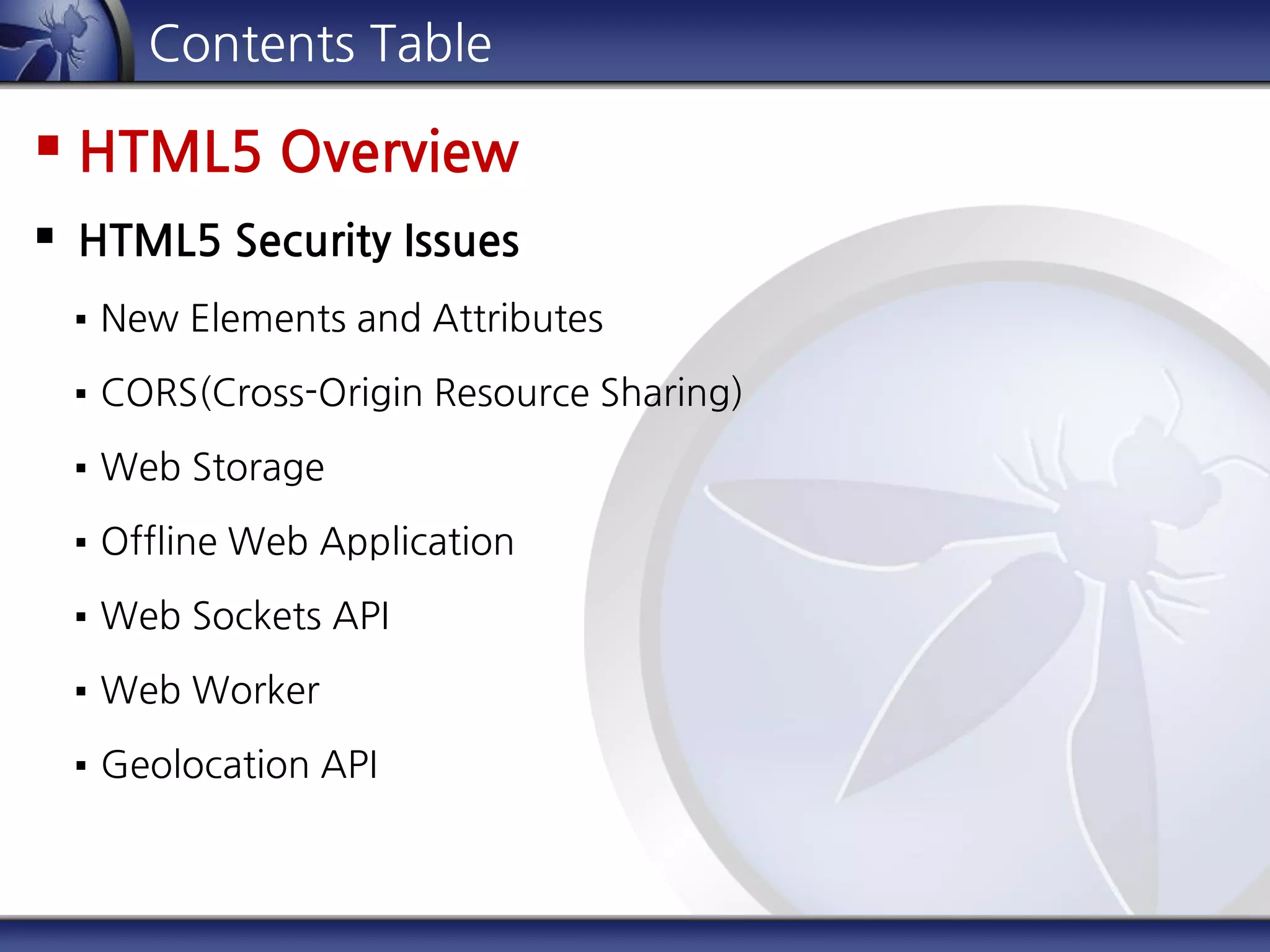 Contents Table

▪ HTML5 Overview

▪ HTML5 Security Issues

▪ New Elements and Attributes

▪ CORS(Cross-Origin Resource Sharing)

▪ Web Storage

▪ Offline Web Application

▪ Web Sockets API

▪ Web Worker

▪ Geolocation API